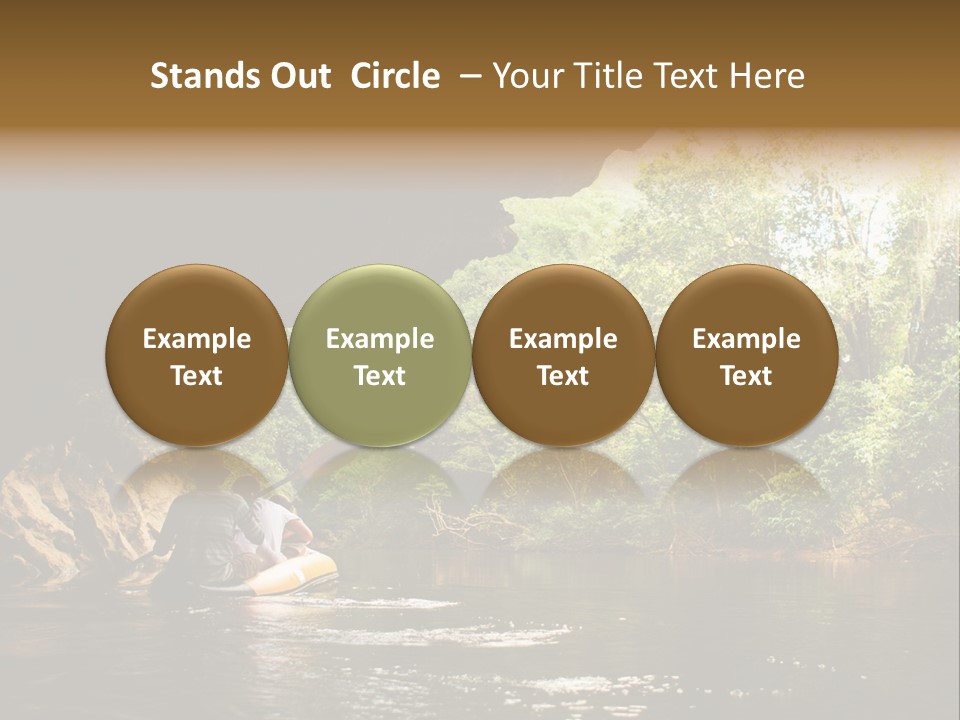 Stands Out Circle – Your Title Text Here

Example Text

Example Text

Example Text

Example Text